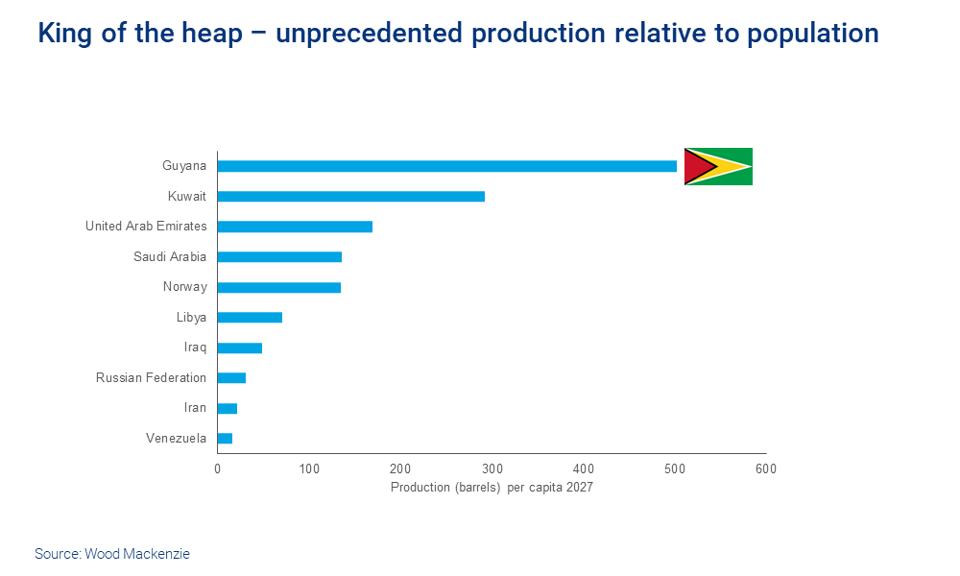 King of the heap – unprecedented production relative to population

Guyana
Kuwait
United Arab Emirates
Saudi Arabia
Norway
Libya
Iraq
Russian Federation
Iran
Venezuela

0 100 200 300 400 500 600
Production (barrels) per capita 2027

Source: Wood Mackenzie